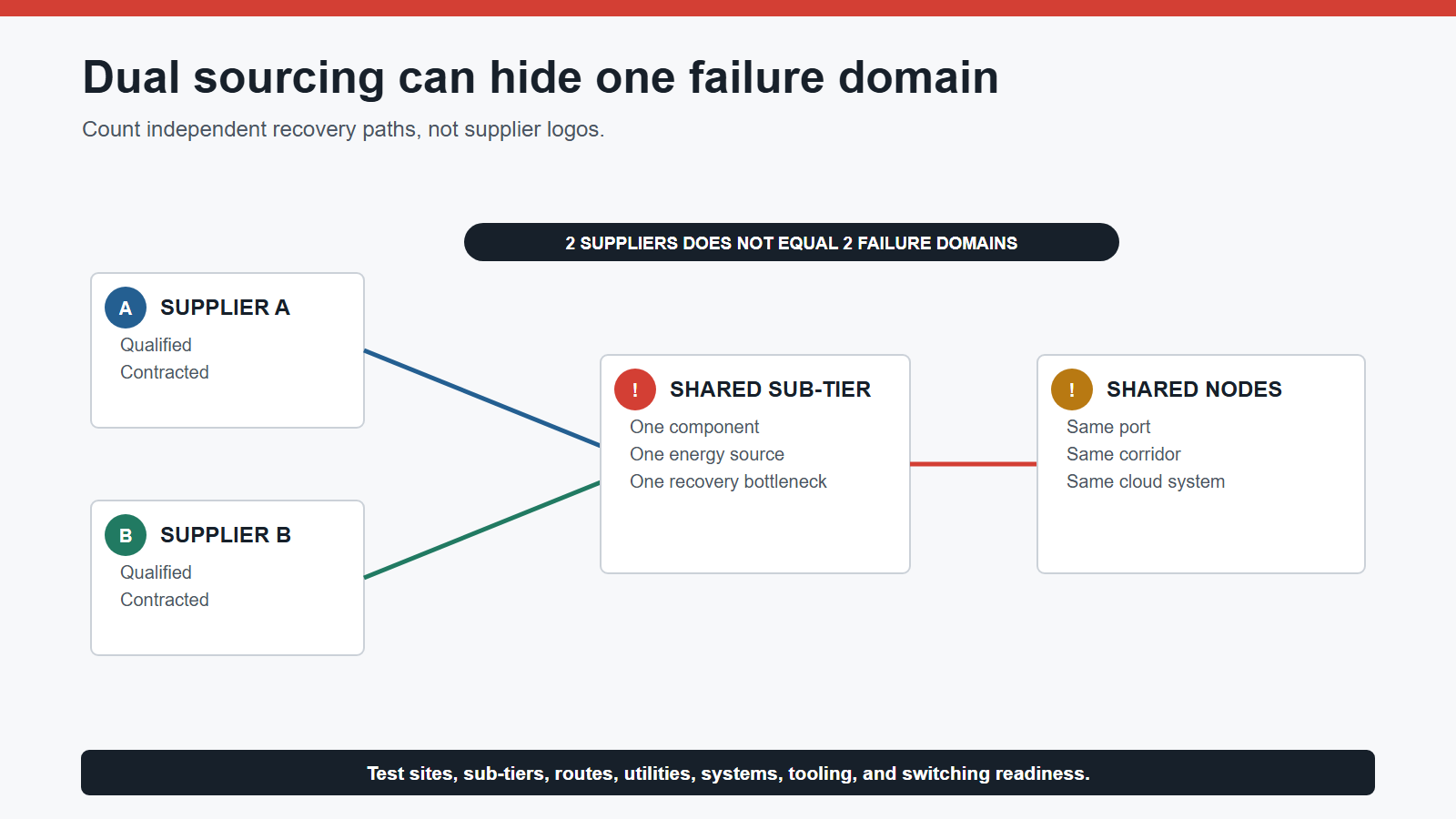 Dual sourcing can hide one failure domain

Count independent recovery paths, not supplier logos.

2 SUPPLIERS DOES NOT EQUAL 2 FAILURE DOMAINS

A SUPPLIER A
Qualified
Contracted

B SUPPLIER B
Qualified
Contracted

! SHARED SUB-TIER
One component
One energy source
One recovery bottleneck

! SHARED NODES
Same port
Same corridor
Same cloud system

Test sites, sub-tiers, routes, utilities, systems, tooling, and switching readiness.